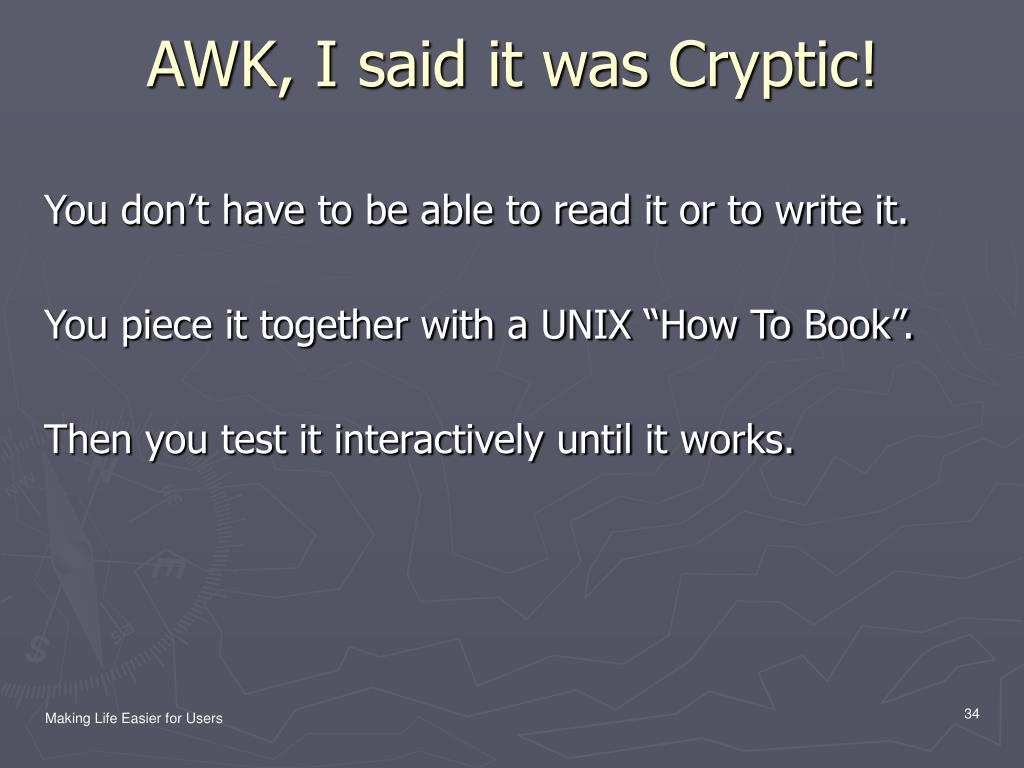 AWK, I said it was Cryptic!

You don’t have to be able to read it or to write it.

You piece it together with a UNIX “How To Book”.

Then you test it interactively until it works.

Making Life Easier for Users

34